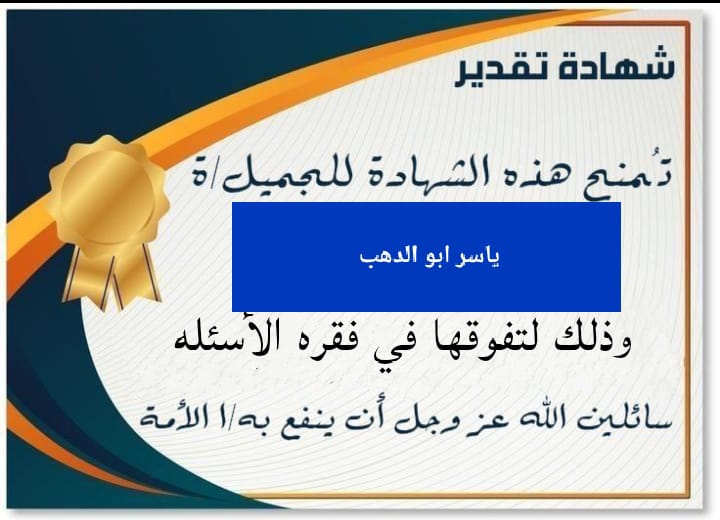 شهادة تقدير

تُمنح هذه الشهادة للجميل/ة

ياسر ابو الدهب

وذلك لتفوقها في فقره الأسئله

سائلين الله عز وجل أن ينفع به/ا الأمة